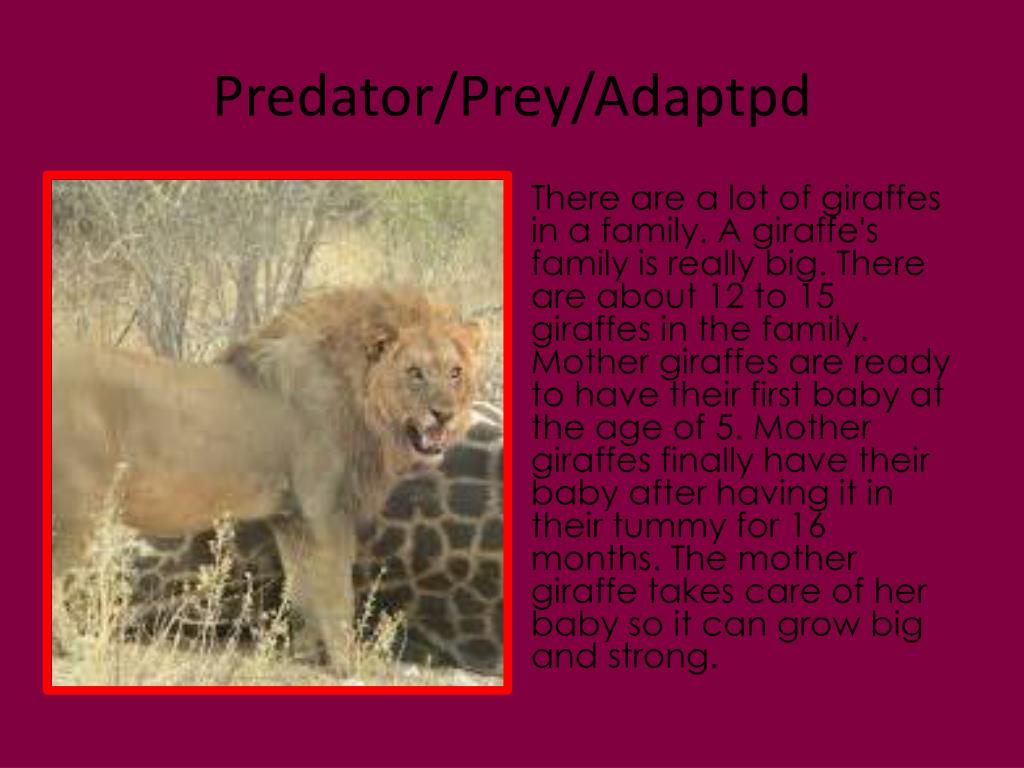 Predator/Prey/Adaptpd

There are a lot of giraffes in a family. A giraffe's family is really big. There are about 12 to 15 giraffes in the family. Mother giraffes are ready to have their first baby at the age of 5. Mother giraffes finally have their baby after having it in their tummy for 16 months. The mother giraffe takes care of her baby so it can grow big and strong.